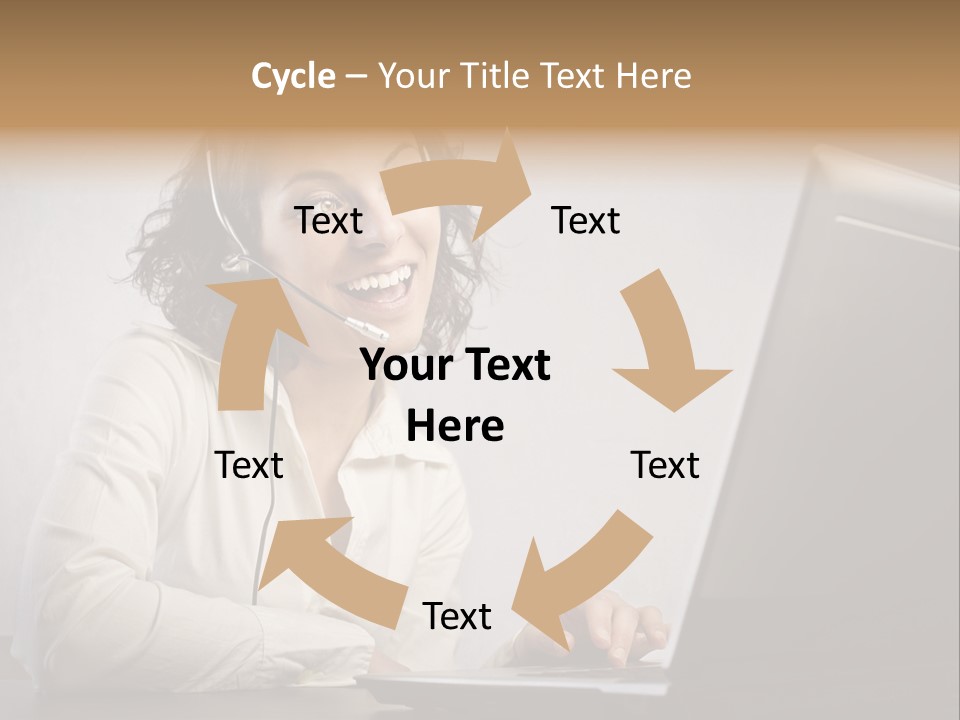 Cycle – Your Title Text Here

Text

Text

Your Text Here

Text

Text

Text